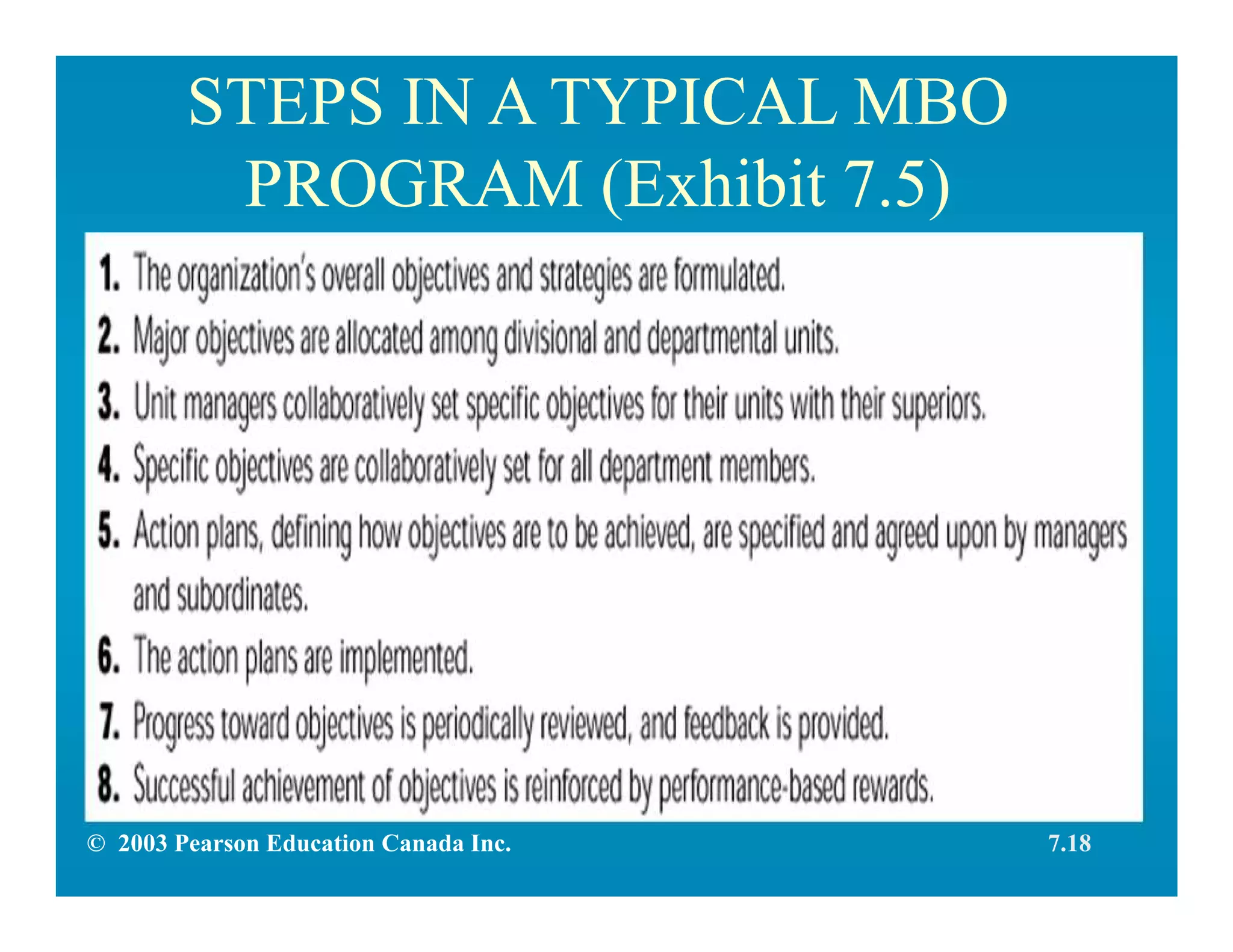 STEPS IN A TYPICAL MBO PROGRAM (Exhibit 7.5)

1. The organization's overall objectives and strategies are formulated.
2. Major objectives are allocated among divisional and departmental units.
3. Unit managers collaboratively set specific objectives for their units with their superiors.
4. Specific objectives are collaboratively set for all department members.
5. Action plans, defining how objectives are to be achieved, are specified and agreed upon by managers and subordinates.
6. The action plans are implemented.
7. Progress toward objectives is periodically reviewed, and feedback is provided.
8. Successful achievement of objectives is reinforced by performance-based rewards.

© 2003 Pearson Education Canada Inc.

7.18